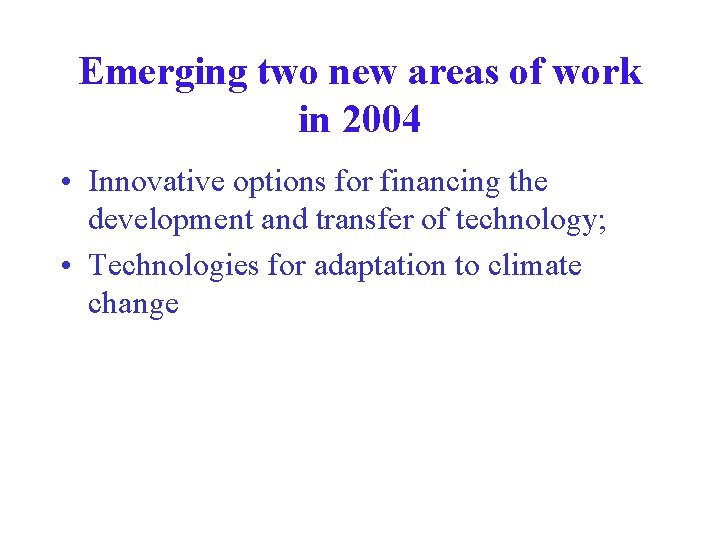 Emerging two new areas of work in 2004

• Innovative options for financing the development and transfer of technology;
• Technologies for adaptation to climate change